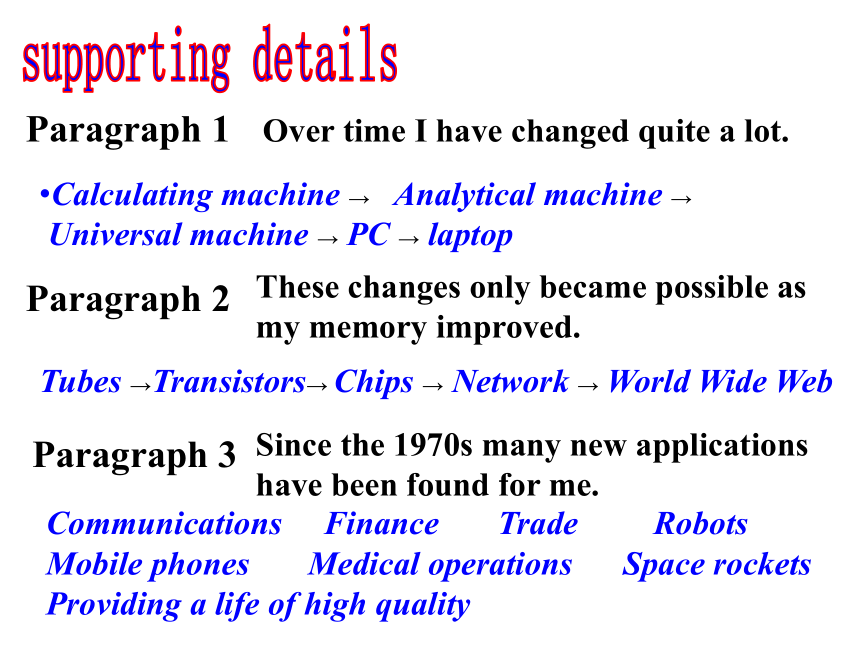 supporting details

Paragraph 1 Over time I have changed quite a lot.

•Calculating machine → Analytical machine → Universal machine → PC → laptop

Paragraph 2 These changes only became possible as my memory improved.

Tubes →Transistors→ Chips → Network → World Wide Web

Paragraph 3 Since the 1970s many new applications have been found for me.

Communications Finance Trade Robots
Mobile phones Medical operations Space rockets
Providing a life of high quality